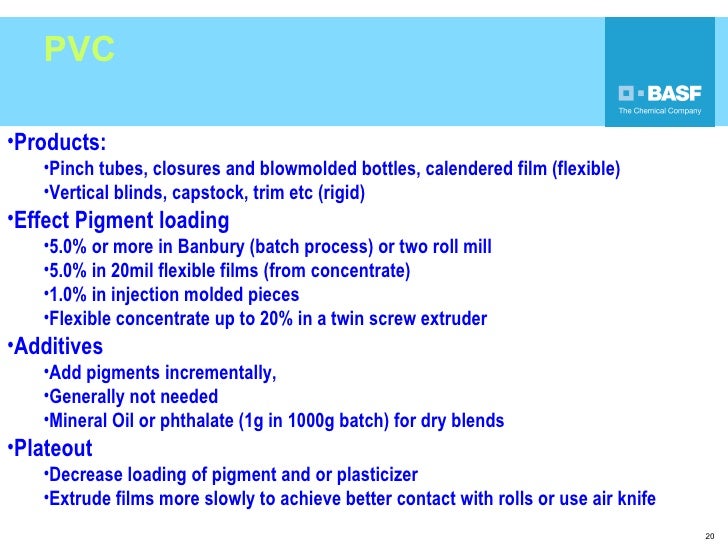 PVC

BASF
The Chemical Company

•Products:
•Pinch tubes, closures and blowmolded bottles, calendered film (flexible)
•Vertical blinds, capstock, trim etc (rigid)
•Effect Pigment loading
•5.0% or more in Banbury (batch process) or two roll mill
•5.0% in 20mil flexible films (from concentrate)
•1.0% in injection molded pieces
•Flexible concentrate up to 20% in a twin screw extruder
•Additives
•Add pigments incrementally,
•Generally not needed
•Mineral Oil or phthalate (1g in 1000g batch) for dry blends
•Plateout
•Decrease loading of pigment and or plasticizer
•Extrude films more slowly to achieve better contact with rolls or use air knife

20